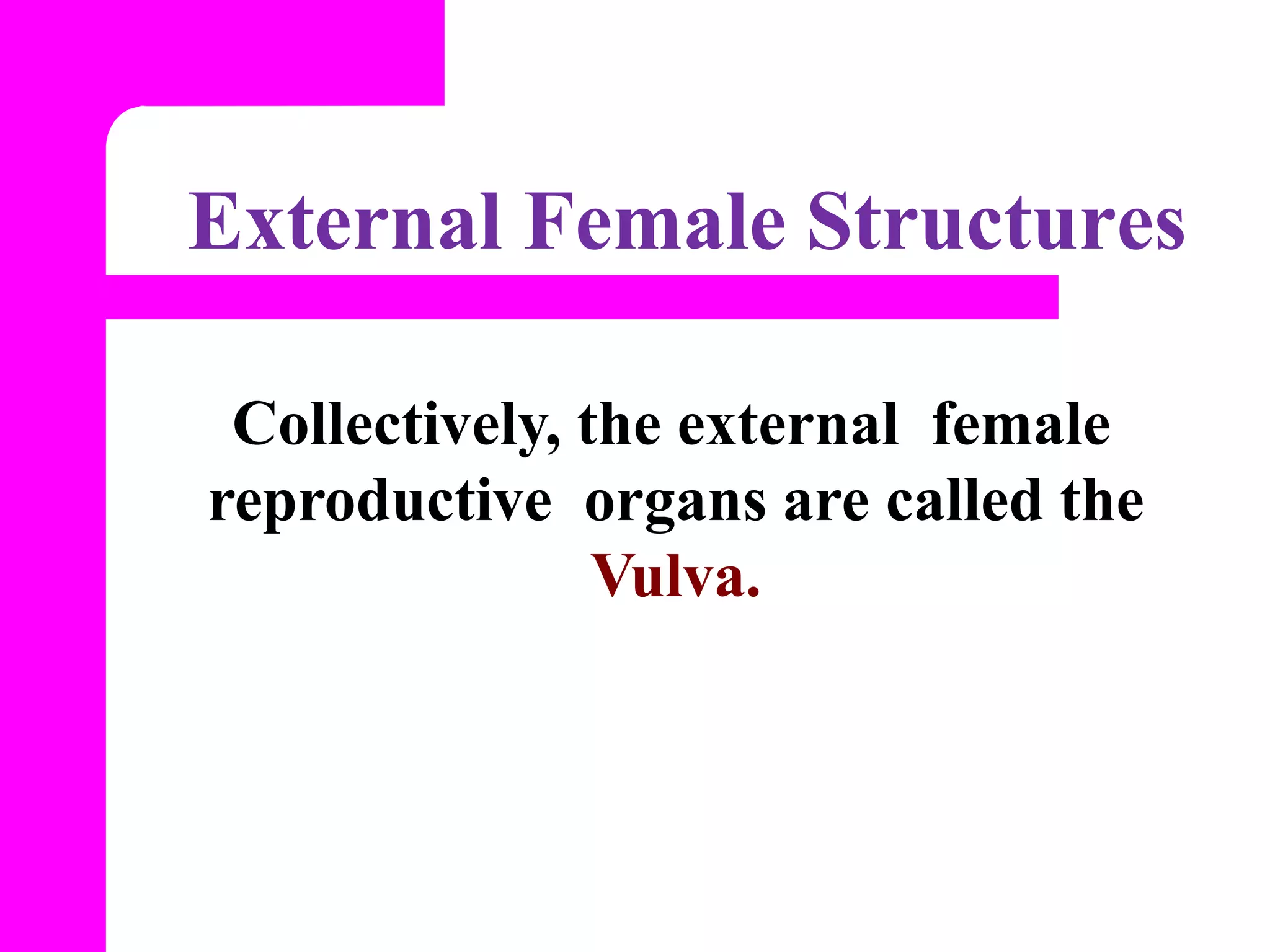 External Female Structures

Collectively, the external female reproductive organs are called the Vulva.